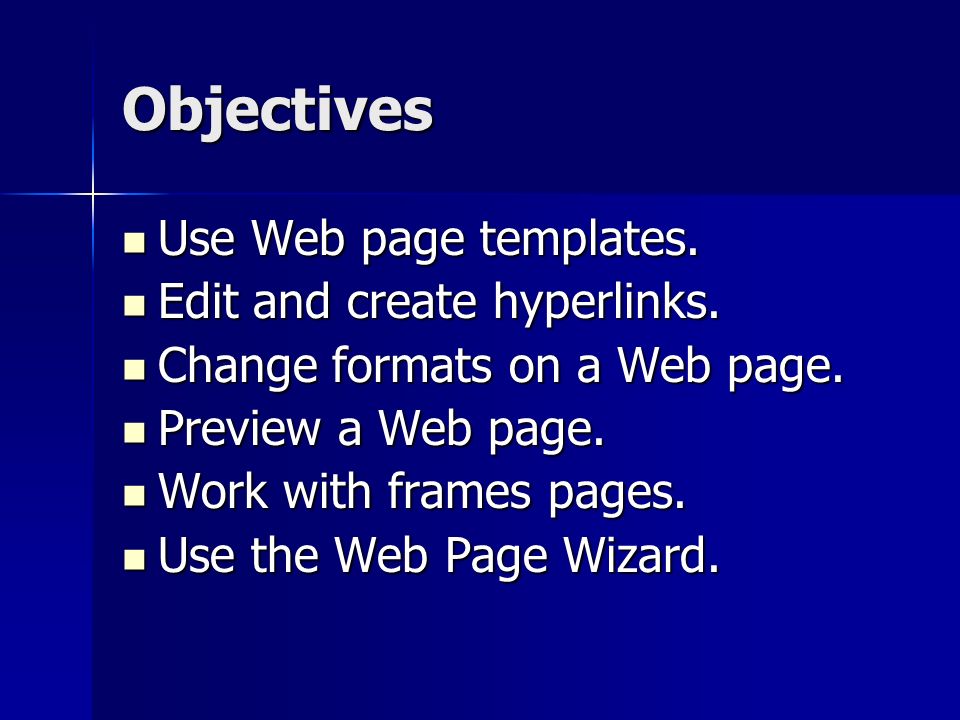 Objectives

- Use Web page templates.
- Edit and create hyperlinks.
- Change formats on a Web page.
- Preview a Web page.
- Work with frames pages.
- Use the Web Page Wizard.